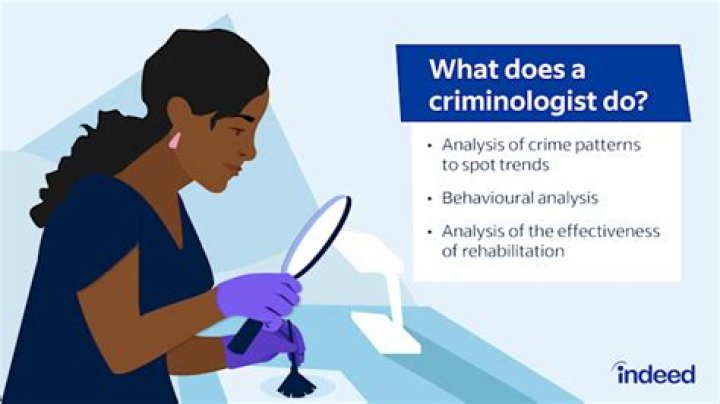 What does a criminologist do?

• Analysis of crime patterns to spot trends

• Behavioural analysis

• Analysis of the effectiveness of rehabilitation

indeed